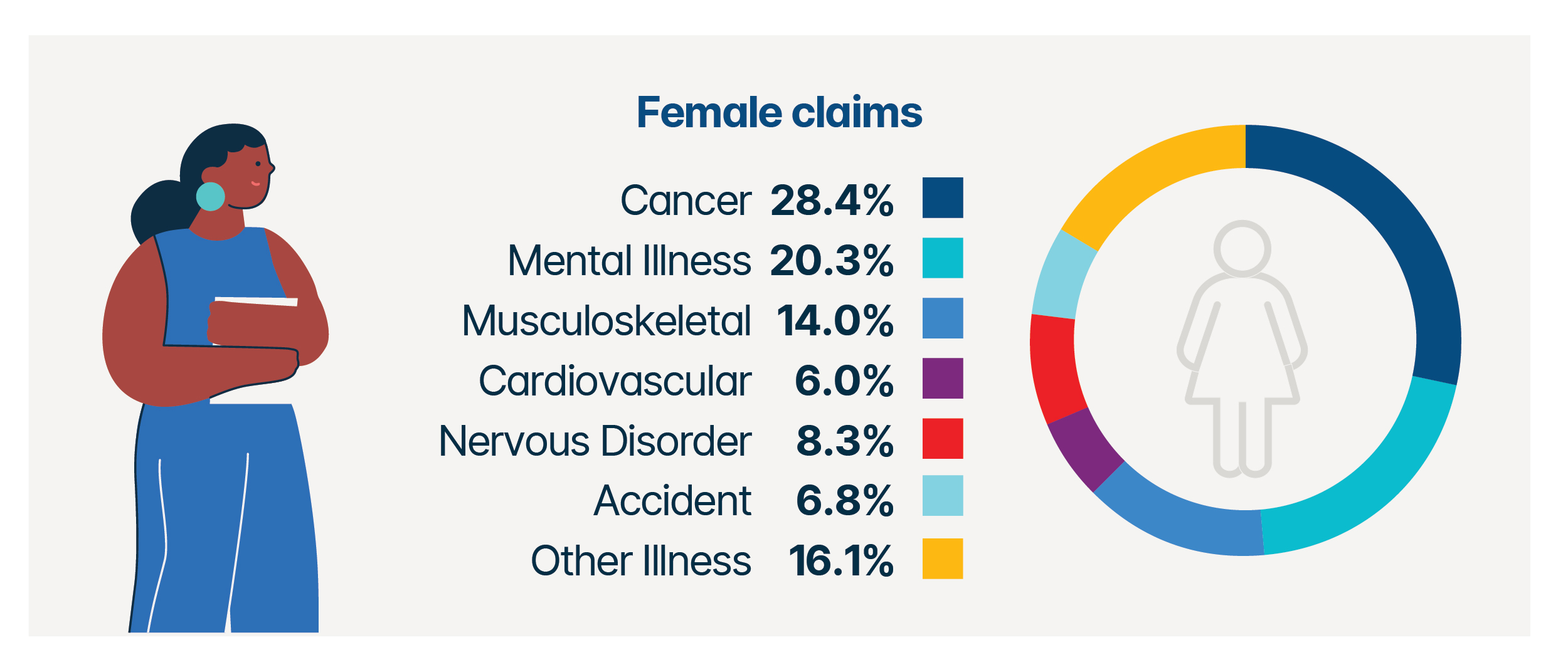 Female claims

Cancer 28.4%
Mental Illness 20.3%
Musculoskeletal 14.0%
Cardiovascular 6.0%
Nervous Disorder 8.3%
Accident 6.8%
Other Illness 16.1%